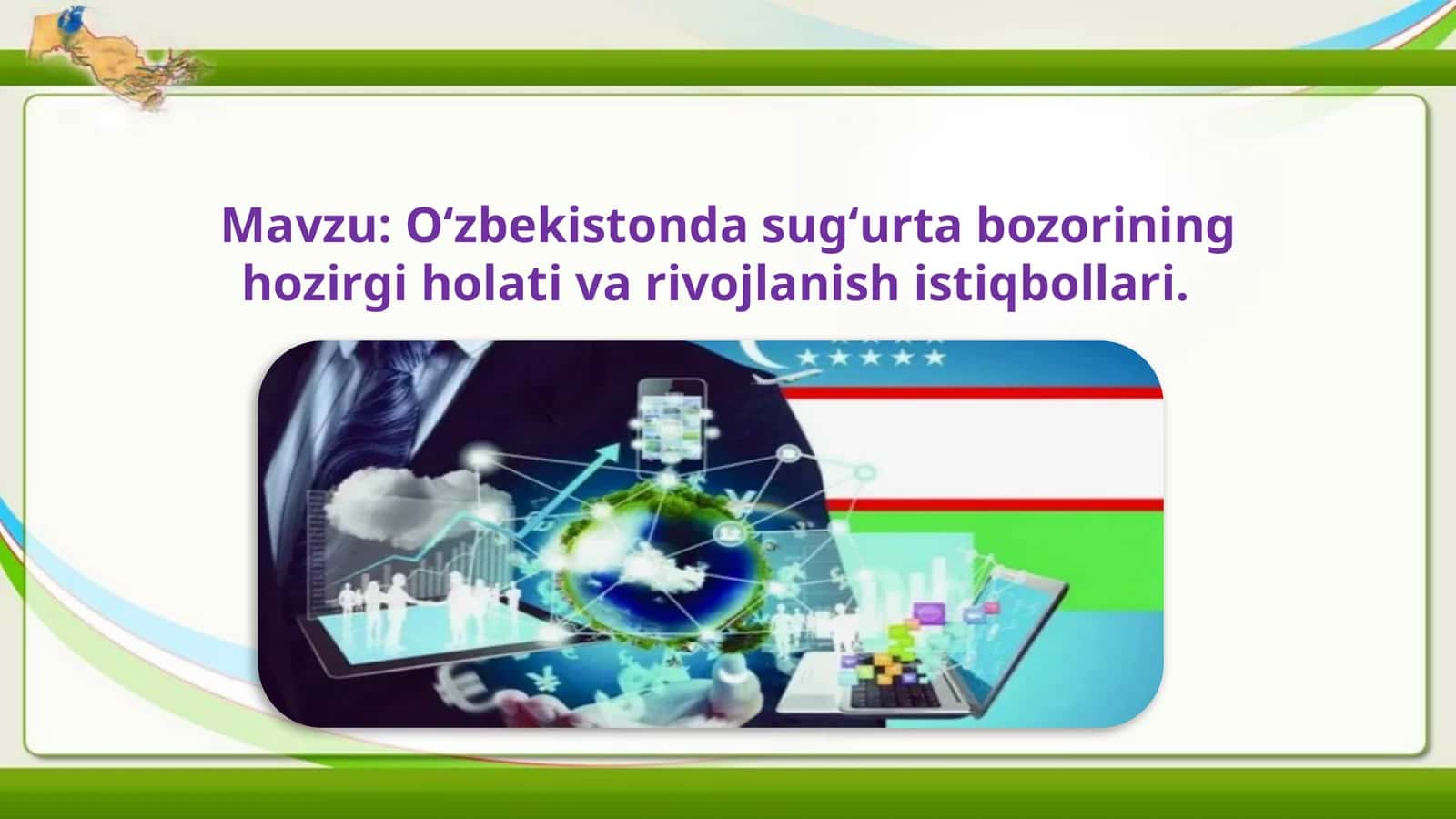 Mavzu: O‘zbekistonda sug‘urta bozorining hozirgi holati va rivojlanish istiqbollari.